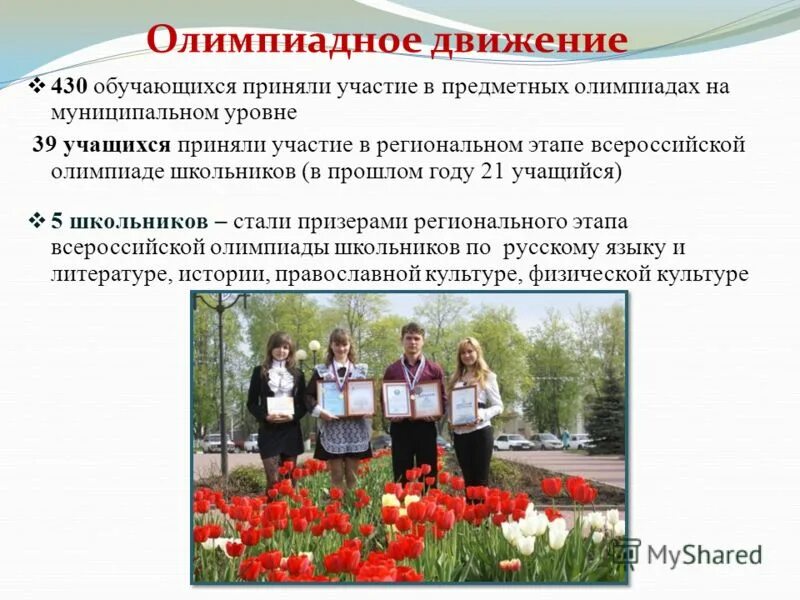 Олимпиадное движение

❖ 430 обучающихся приняли участие в предметных олимпиадах на муниципальном уровне

39 учащихся приняли участие в региональном этапе всероссийской олимпиаде школьников (в прошлом году 21 учащийся)

❖ 5 школьников – стали призерами регионального этапа всероссийской олимпиады школьников по русскому языку и литературе, истории, православной культуре, физической культуре

MyShared